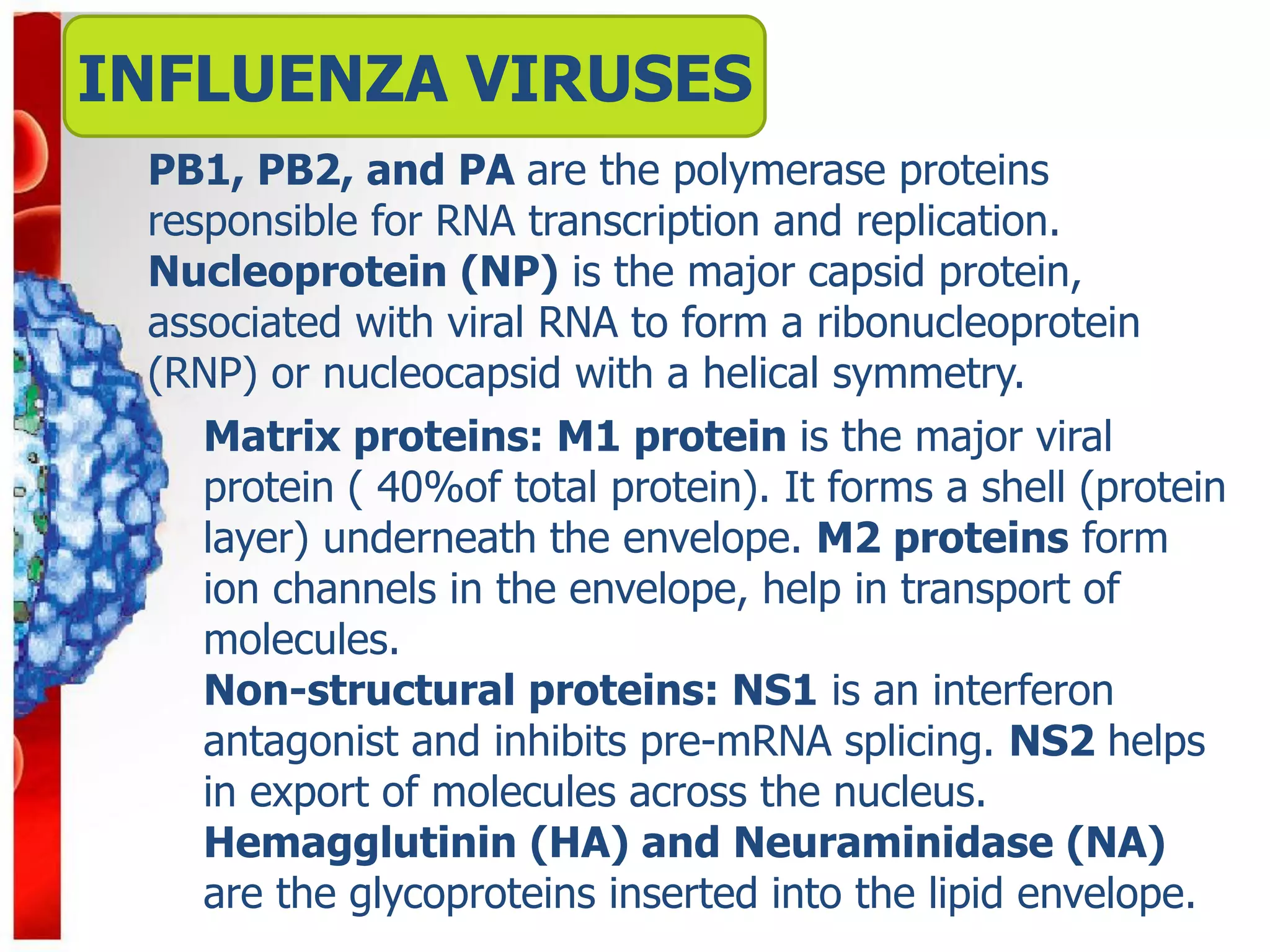 INFLUENZA VIRUSES

PB1, PB2, and PA are the polymerase proteins responsible for RNA transcription and replication.

Nucleoprotein (NP) is the major capsid protein, associated with viral RNA to form a ribonucleoprotein (RNP) or nucleocapsid with a helical symmetry.

Matrix proteins: M1 protein is the major viral protein ( 40%of total protein). It forms a shell (protein layer) underneath the envelope. M2 proteins form ion channels in the envelope, help in transport of molecules.

Non-structural proteins: NS1 is an interferon antagonist and inhibits pre-mRNA splicing. NS2 helps in export of molecules across the nucleus.

Hemagglutinin (HA) and Neuraminidase (NA) are the glycoproteins inserted into the lipid envelope.